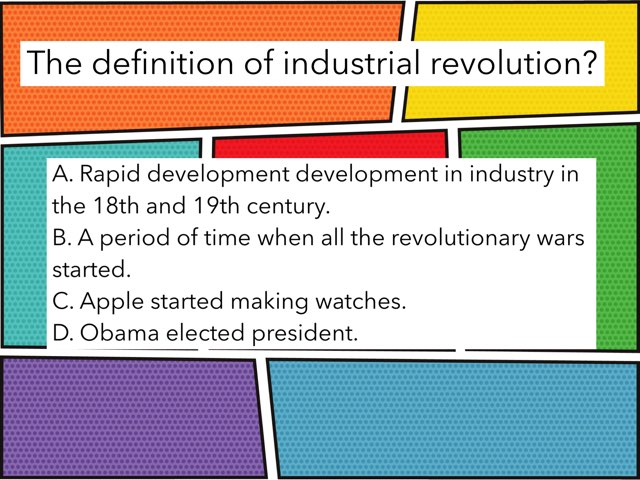 The definition of industrial revolution?

A. Rapid development development in industry in the 18th and 19th century.
B. A period of time when all the revolutionary wars started.
C. Apple started making watches.
D. Obama elected president.